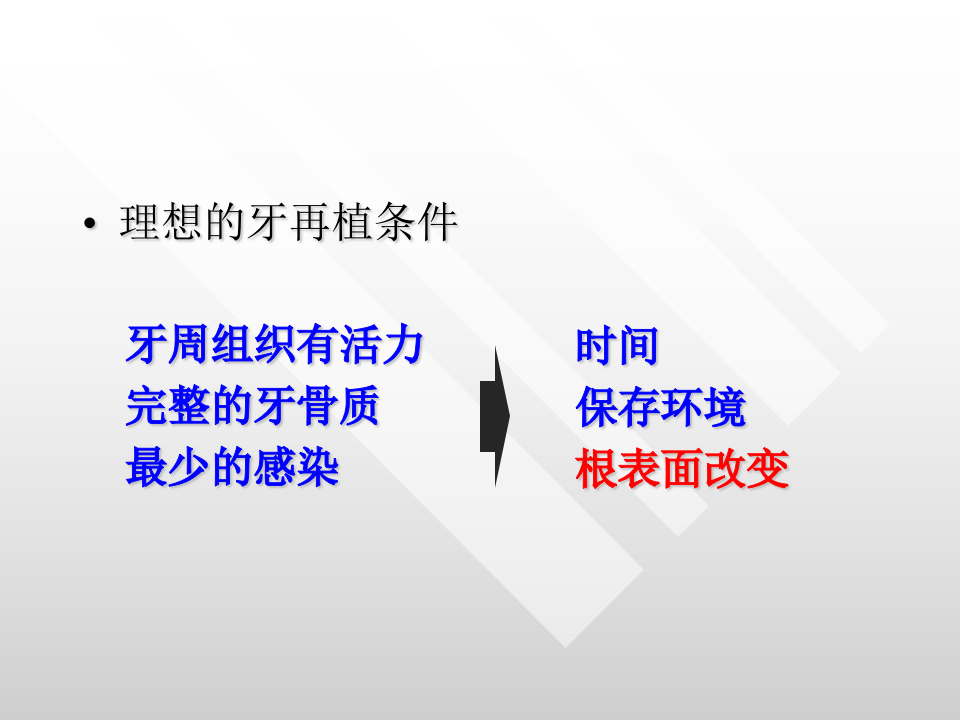 • 理想的牙再植条件

牙周组织有活力
完整的牙骨质
最少的感染

时间
保存环境
根表面改变